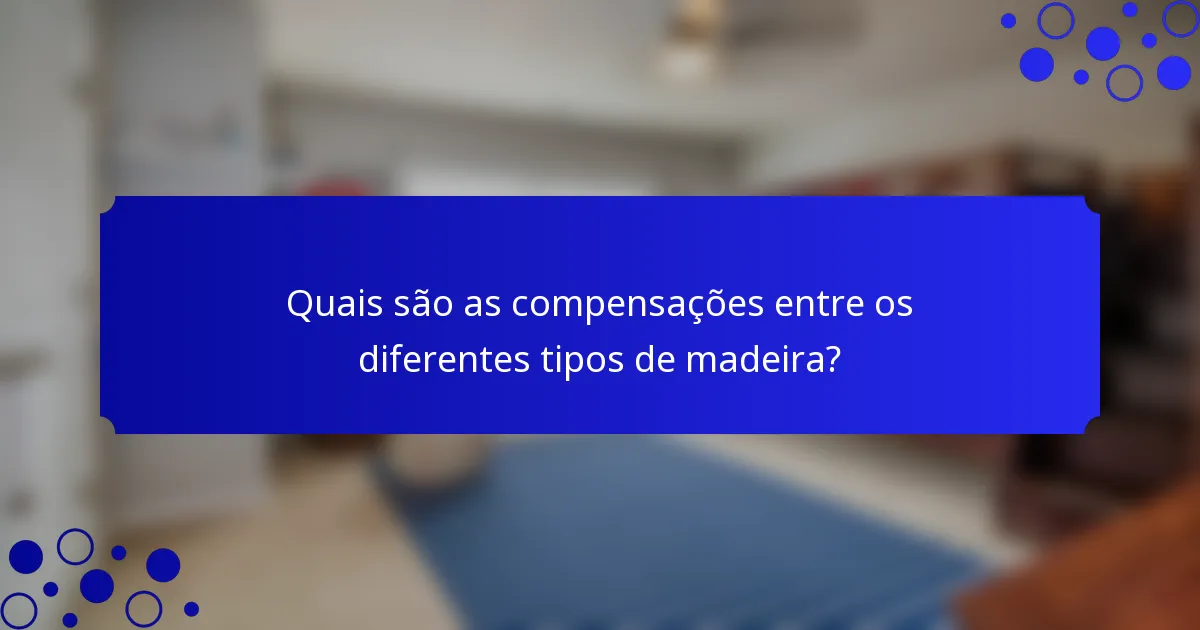 Quais são as compensações entre os diferentes tipos de madeira?